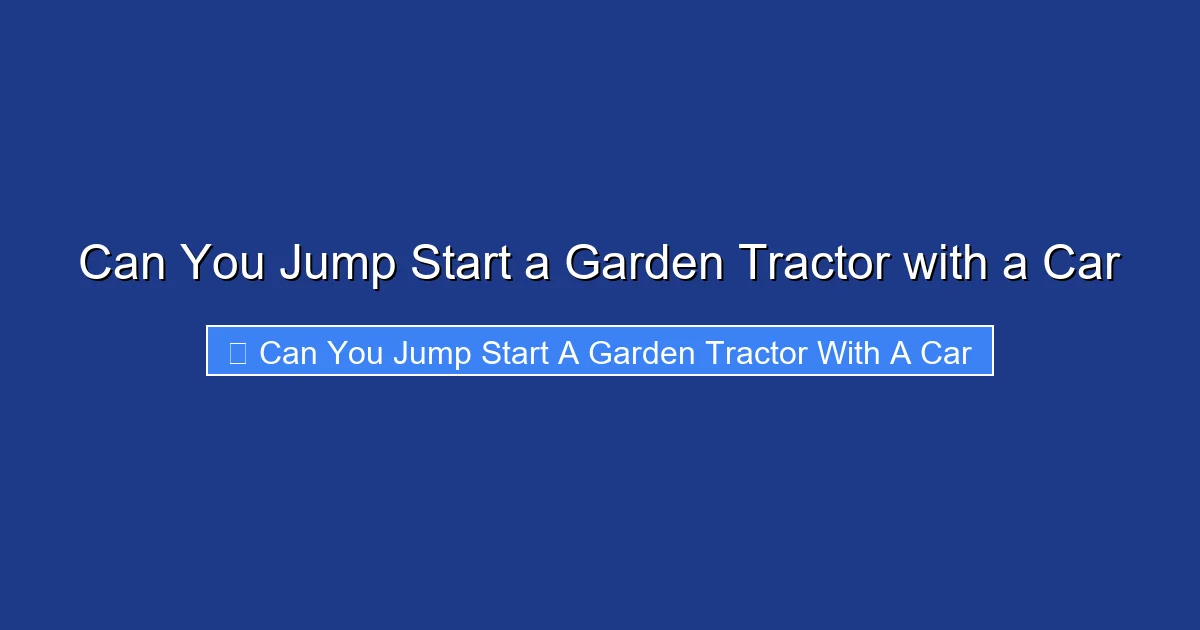 Can You Jump Start a Garden Tractor with a Car

Can You Jump Start A Garden Tractor With A Car